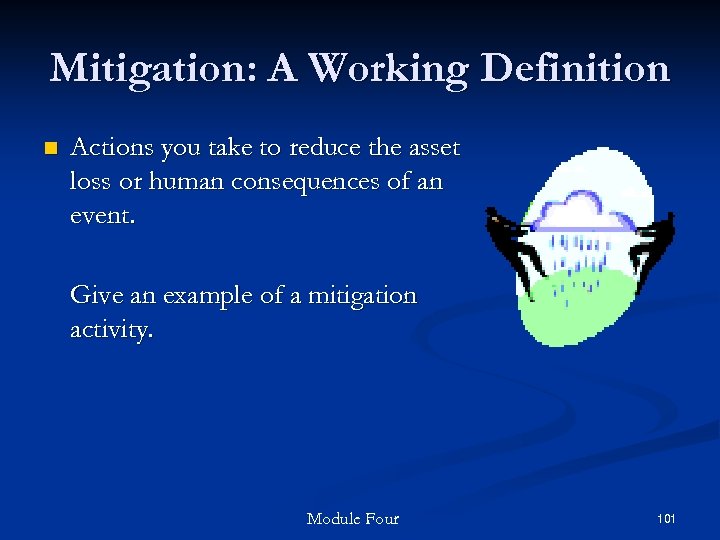 Mitigation: A Working Definition

Actions you take to reduce the asset loss or human consequences of an event.

Give an example of a mitigation activity.

Module Four

101